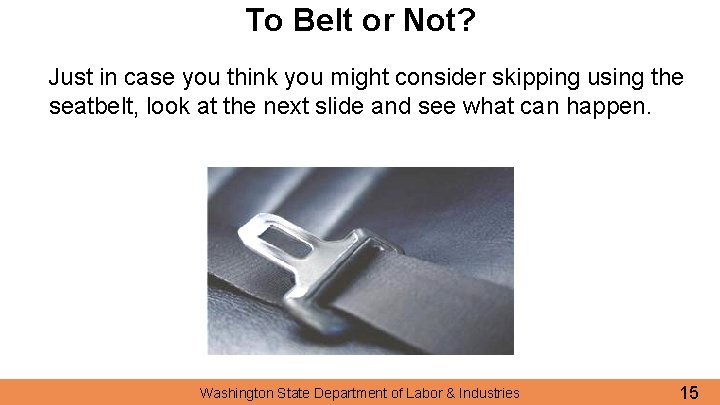 To Belt or Not?

Just in case you think you might consider skipping using the seatbelt, look at the next slide and see what can happen.

Washington State Department of Labor & Industries

15